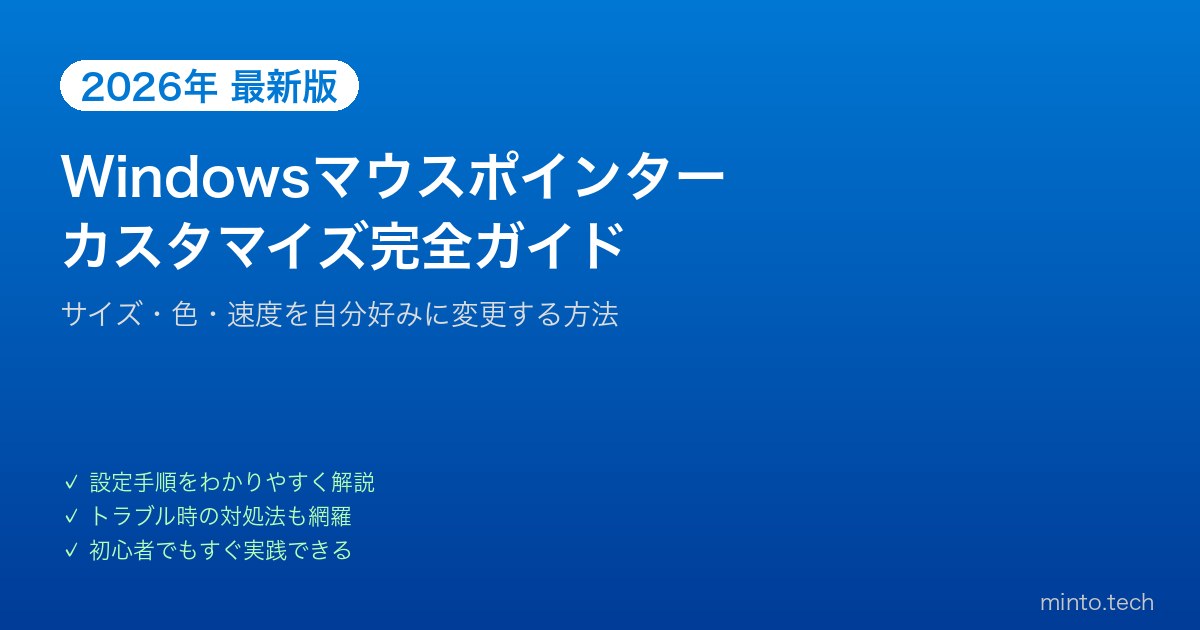 2026年 最新版

Windowsマウスポインター
カスタマイズ完全ガイド

サイズ・色・速度を自分好みに変更する方法

✓ 設定手順をわかりやすく解説
✓ トラブル時の対処法も網羅
✓ 初心者でもすぐ実践できる

minto.tech